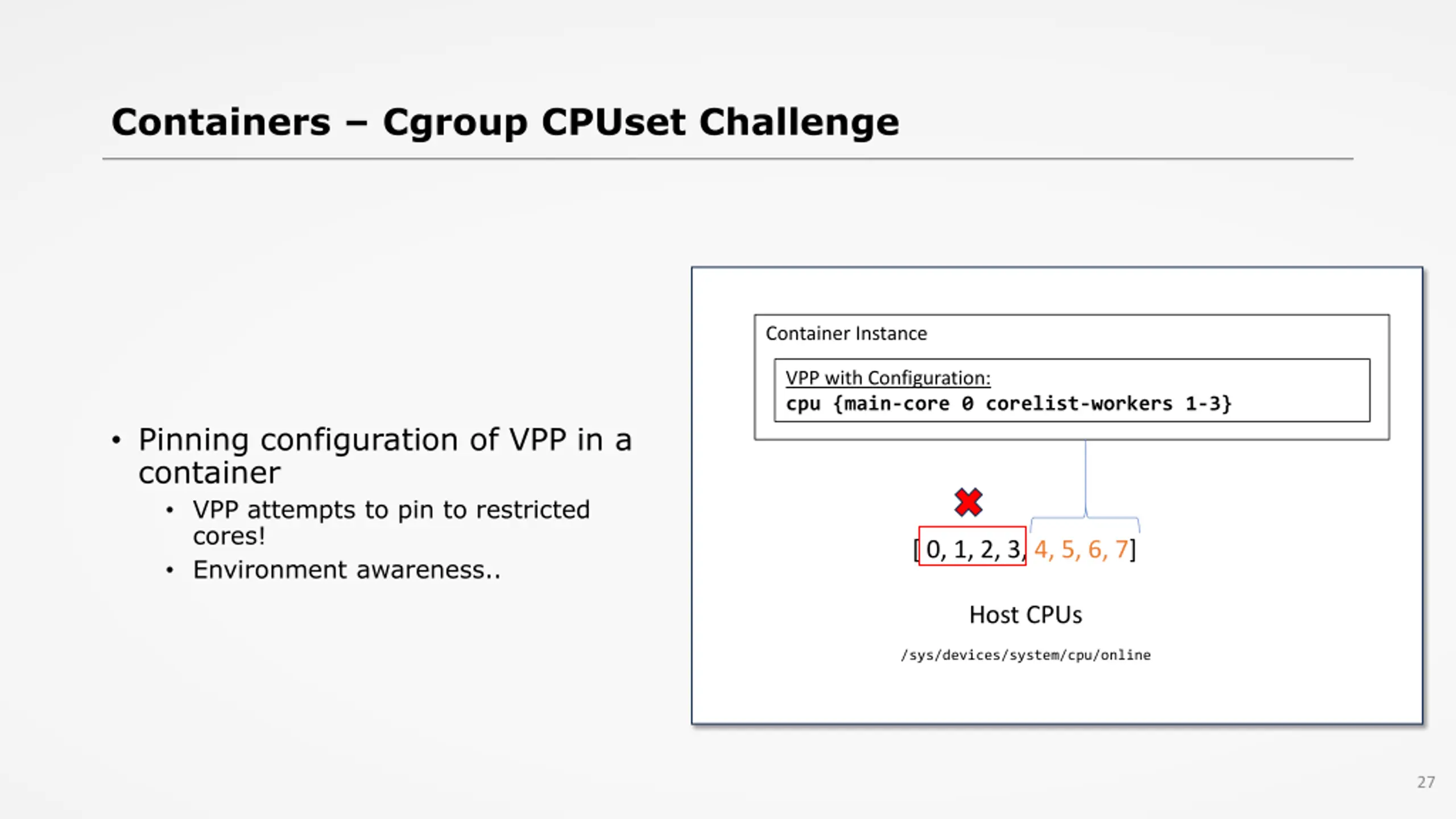 Containers – Cgroup CPUset Challenge

• Pinning configuration of VPP in a container
  • VPP attempts to pin to restricted cores!
  • Environment awareness..

Container Instance

VPP with Configuration:
cpu {main-core 0 corelist-workers 1-3}

[0, 1, 2, 3, 4, 5, 6, 7]

Host CPUs

/sys/devices/system/cpu/online

27